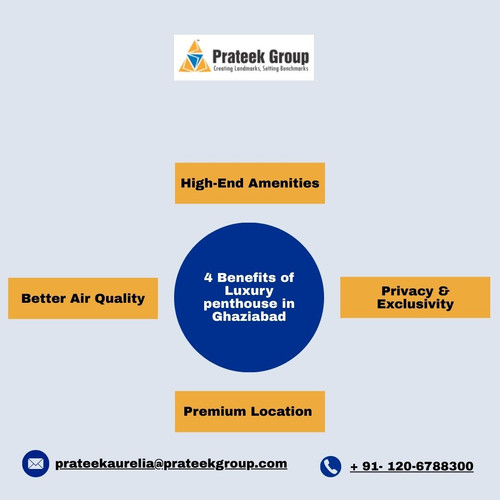 Prateek Group
Creating Landmarks, Setting Benchmarks

High-End Amenities

Better Air Quality

4 Benefits of Luxury penthouse in Ghaziabad

Privacy & Exclusivity

Premium Location

prateekaurelia@prateekgroup.com

+ 91- 120-6788300